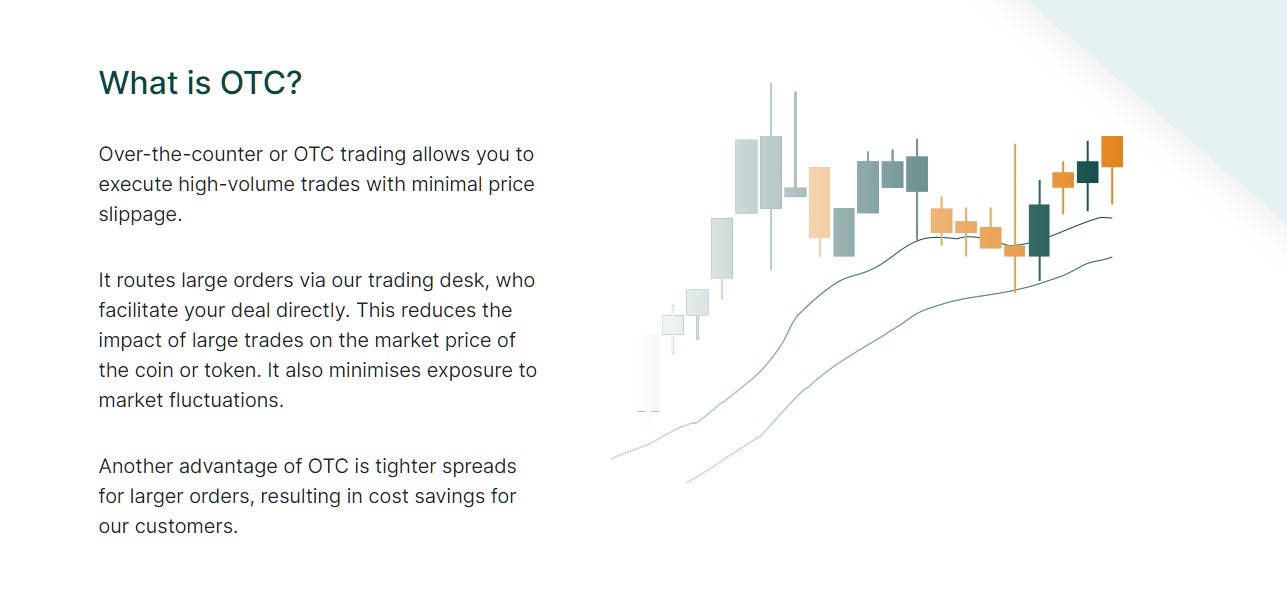 What is OTC?

Over-the-counter or OTC trading allows you to execute high-volume trades with minimal price slippage.

It routes large orders via our trading desk, who facilitate your deal directly. This reduces the impact of large trades on the market price of the coin or token. It also minimises exposure to market fluctuations.

Another advantage of OTC is tighter spreads for larger orders, resulting in cost savings for our customers.